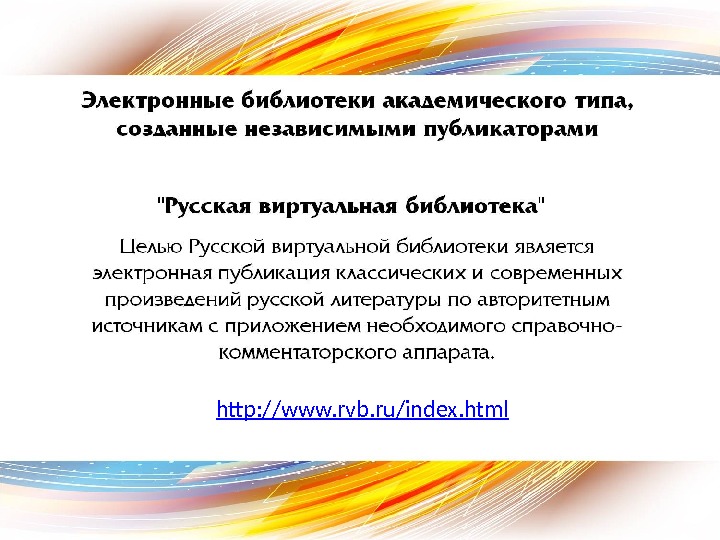 Электронные библиотеки академического типа, созданные независимыми публикаторами

"Русская виртуальная библиотека"

Целью Русской виртуальной библиотеки является электронная публикация классических и современных произведений русской литературы по авторитетным источникам с приложением необходимого справочно-комментаторского аппарата.

http://www.rvb.ru/index.html